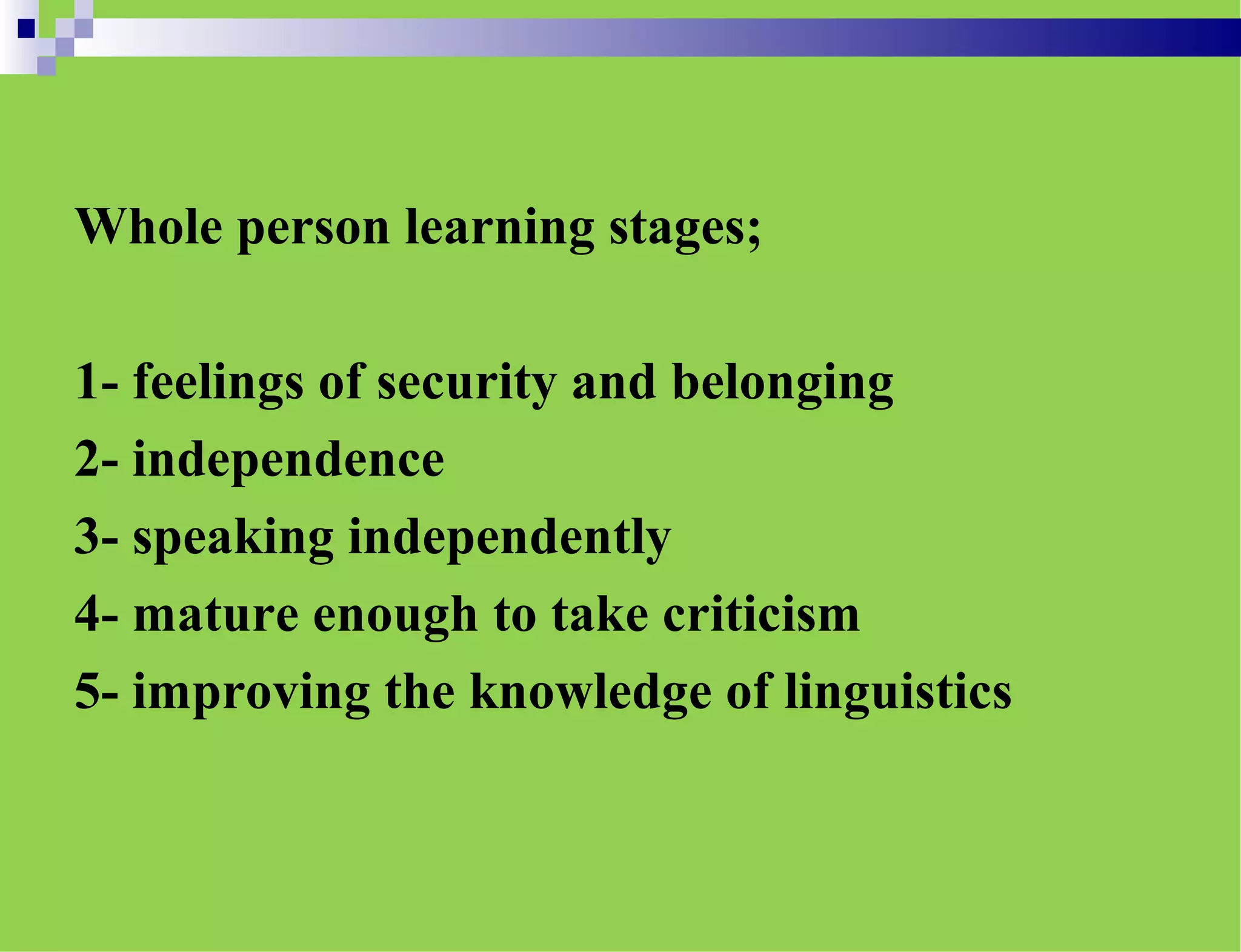 Whole person learning stages;

1- feelings of security and belonging
2- independence
3- speaking independently
4- mature enough to take criticism
5- improving the knowledge of linguistics